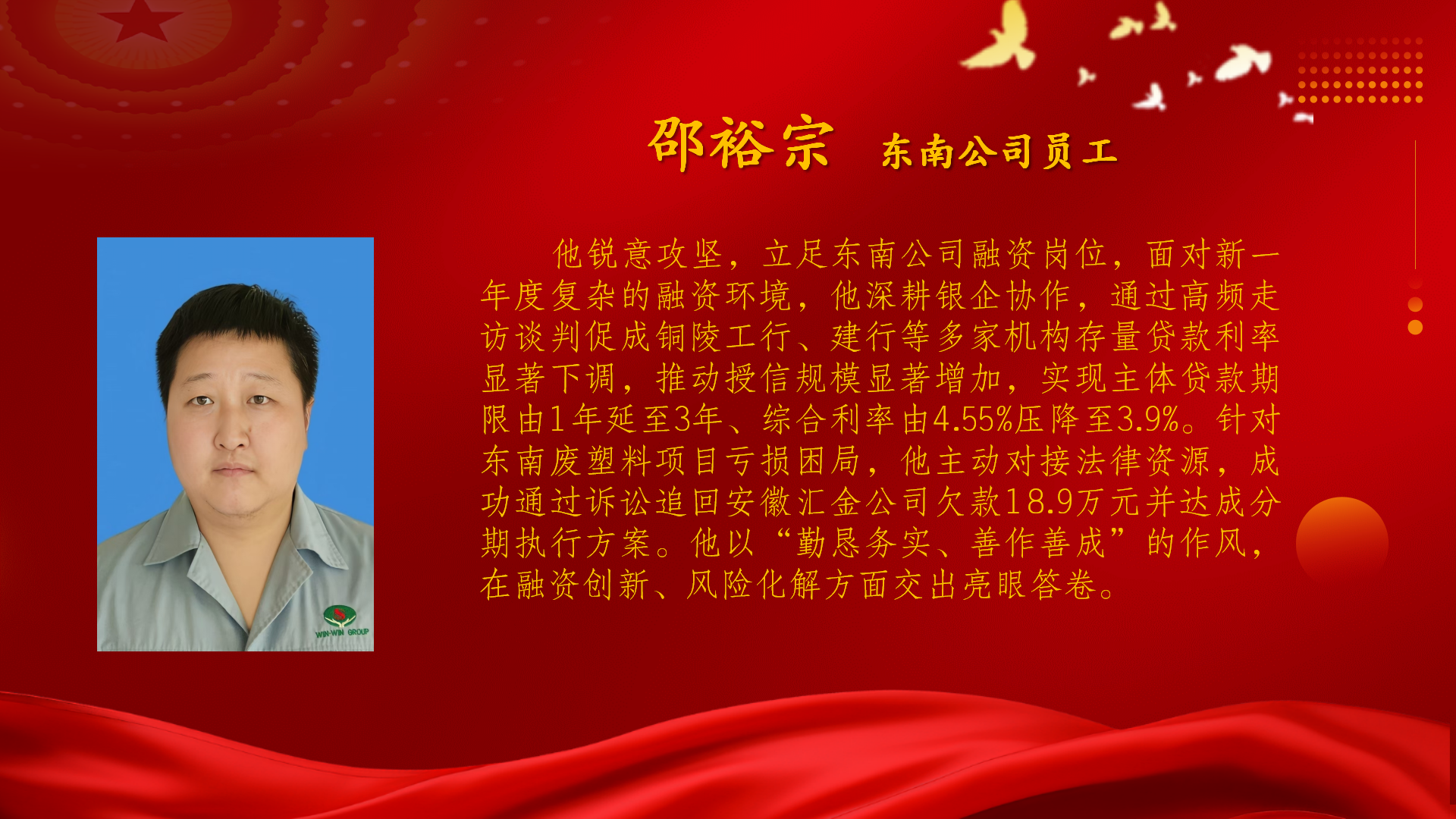 邵裕宗 东南公司员工

他锐意攻坚，立足东南公司融资岗位，面对新一年度复杂的融资环境，他深耕银企协作，通过高频走访谈判促成铜陵工行、建行等多家机构存量贷款利率显著下调，推动授信规模显著增加，实现主体贷款期限由1年延至3年、综合利率由4.55%压降至3.9%。针对东南废塑料项目亏损困局，他主动对接法律资源，成功通过诉讼追回安徽汇金公司欠款18.9万元并达成分期执行方案。他以“勤恳务实、善作善成”的作风，在融资创新、风险化解方面交出亮眼答卷。

WIN-WIN GROUP